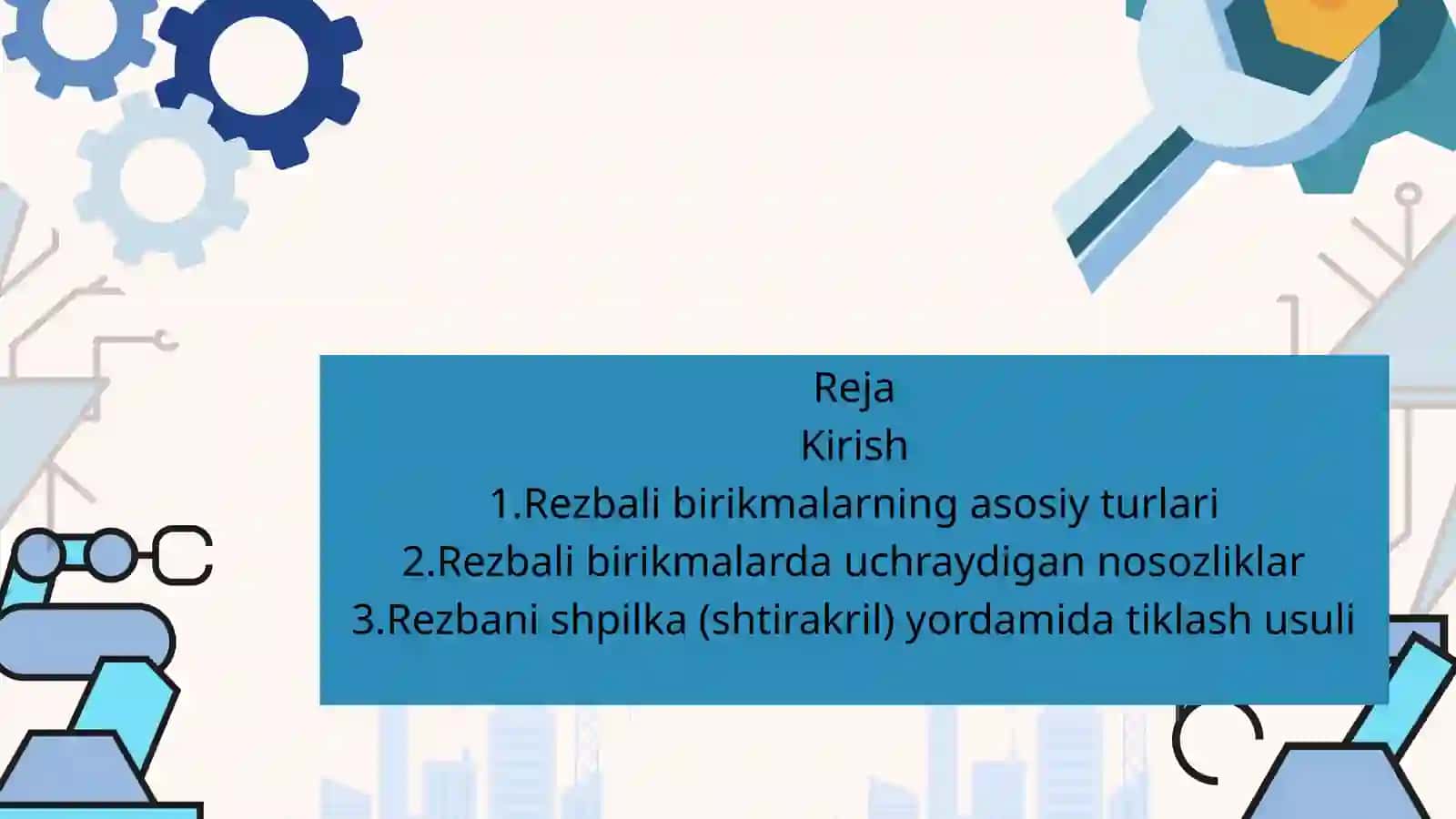 Reja
Kirish
1.Rezbali birikmalarning asosiy turlari
2.Rezbali birikmalarda uchraydigan nosozliklar
3.Rezbani shpilka (shtirakril) yordamida tiklash usuli